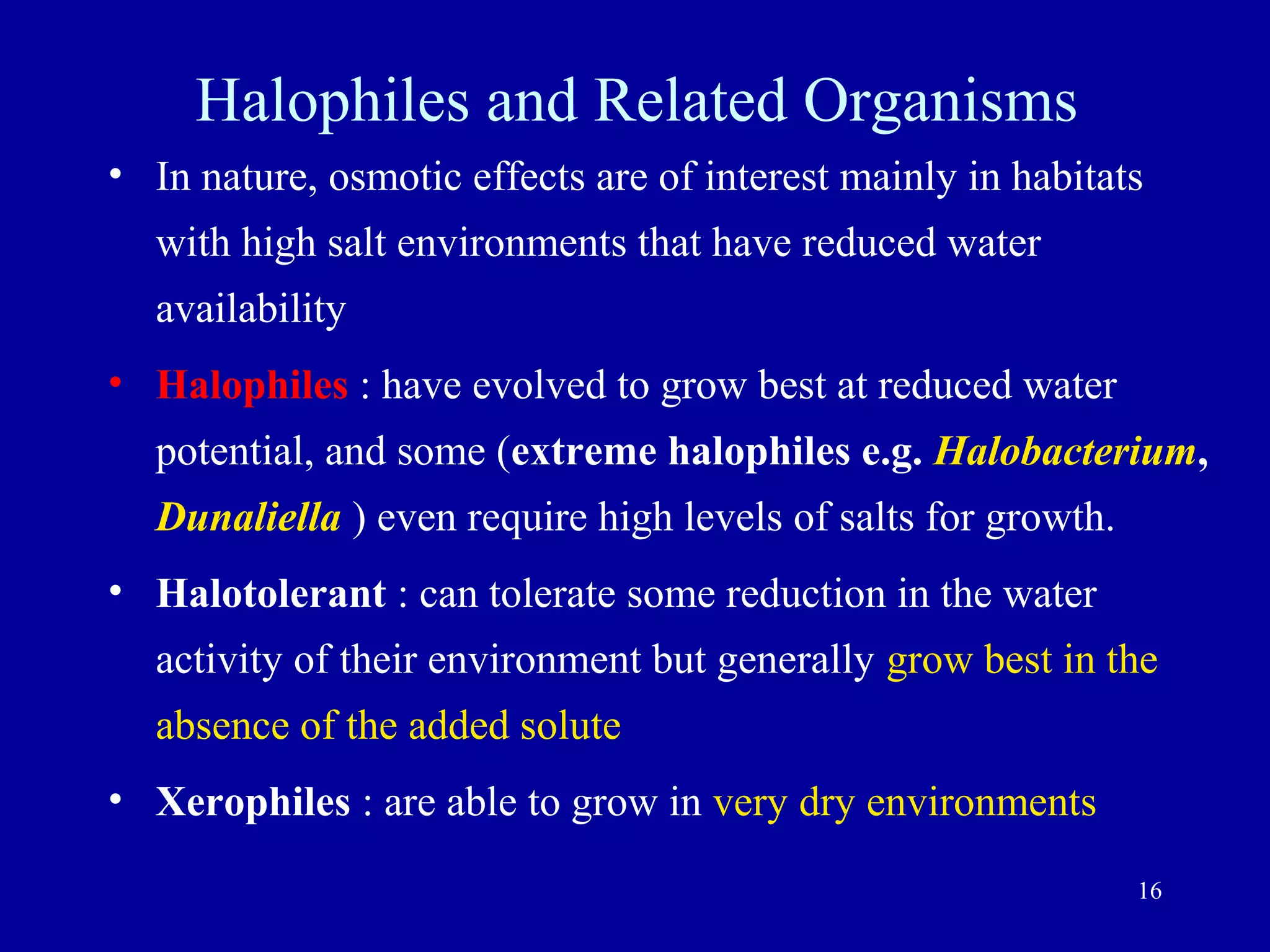 Halophiles and Related Organisms

• In nature, osmotic effects are of interest mainly in habitats with high salt environments that have reduced water availability

• Halophiles : have evolved to grow best at reduced water potential, and some (extreme halophiles e.g. Halobacterium, Dunaliella ) even require high levels of salts for growth.

• Halotolerant : can tolerate some reduction in the water activity of their environment but generally grow best in the absence of the added solute

• Xerophiles : are able to grow in very dry environments

16